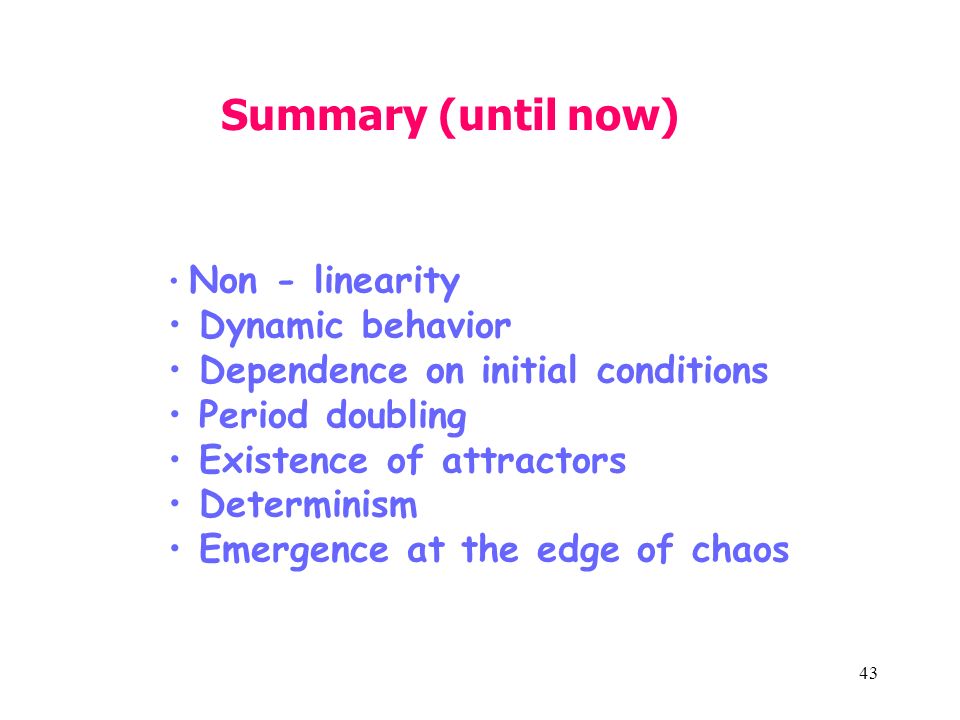 Summary (until now)

• Non - linearity
• Dynamic behavior
• Dependence on initial conditions
• Period doubling
• Existence of attractors
• Determinism
• Emergence at the edge of chaos

43